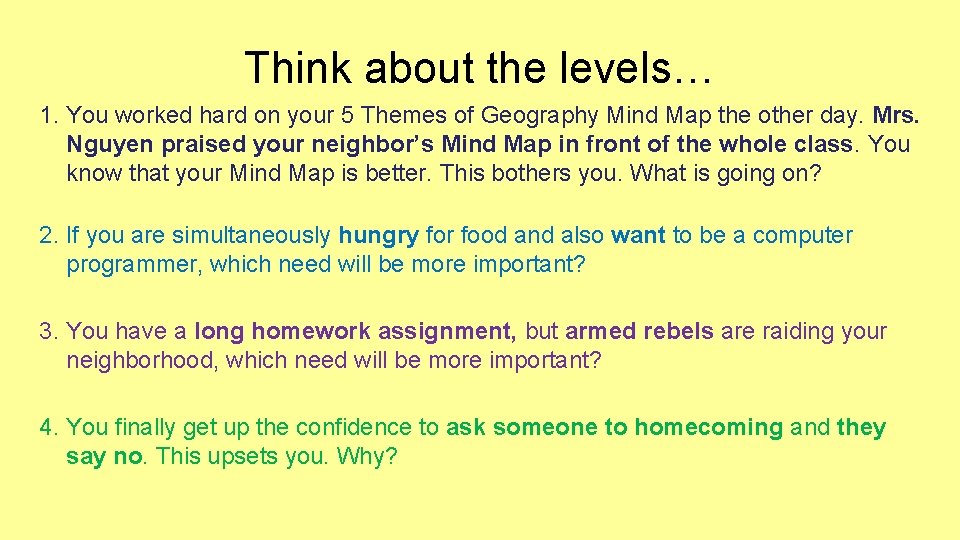 Think about the levels…

1. You worked hard on your 5 Themes of Geography Mind Map the other day. Mrs. Nguyen praised your neighbor's Mind Map in front of the whole class. You know that your Mind Map is better. This bothers you. What is going on?

2. If you are simultaneously hungry for food and also want to be a computer programmer, which need will be more important?

3. You have a long homework assignment, but armed rebels are raiding your neighborhood, which need will be more important?

4. You finally get up the confidence to ask someone to homecoming and they say no. This upsets you. Why?